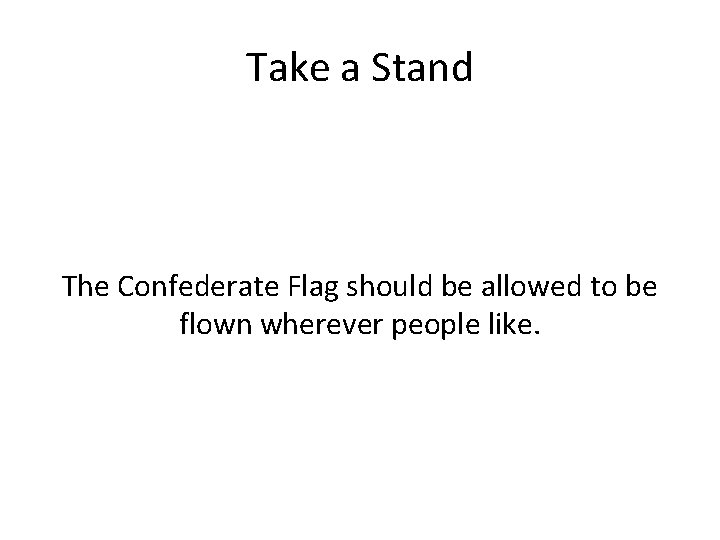 Take a Stand

The Confederate Flag should be allowed to be flown wherever people like.